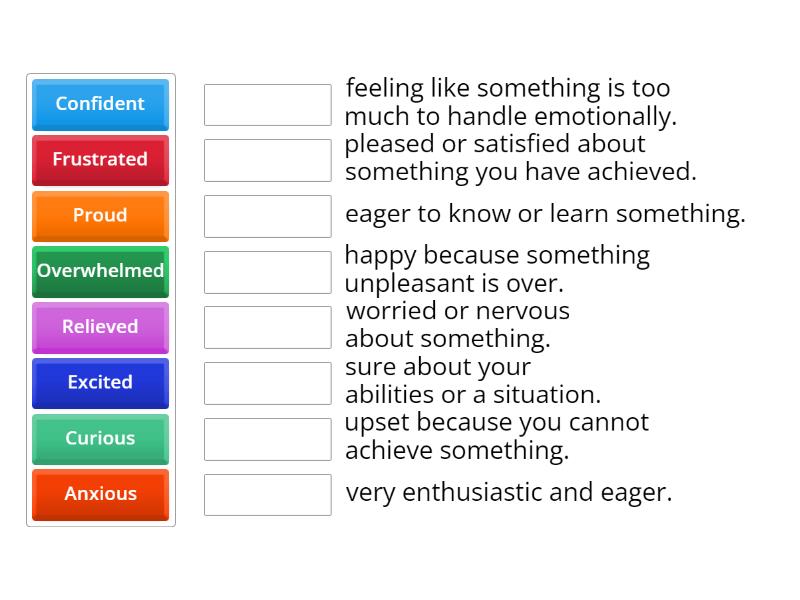 Confident
Frustrated
Proud
Overwhelmed
Relieved
Excited
Curious
Anxious

feeling like something is too much to handle emotionally.

pleased or satisfied about something you have achieved.

eager to know or learn something.

happy because something unpleasant is over.

worried or nervous about something.

sure about your abilities or a situation.

upset because you cannot achieve something.

very enthusiastic and eager.